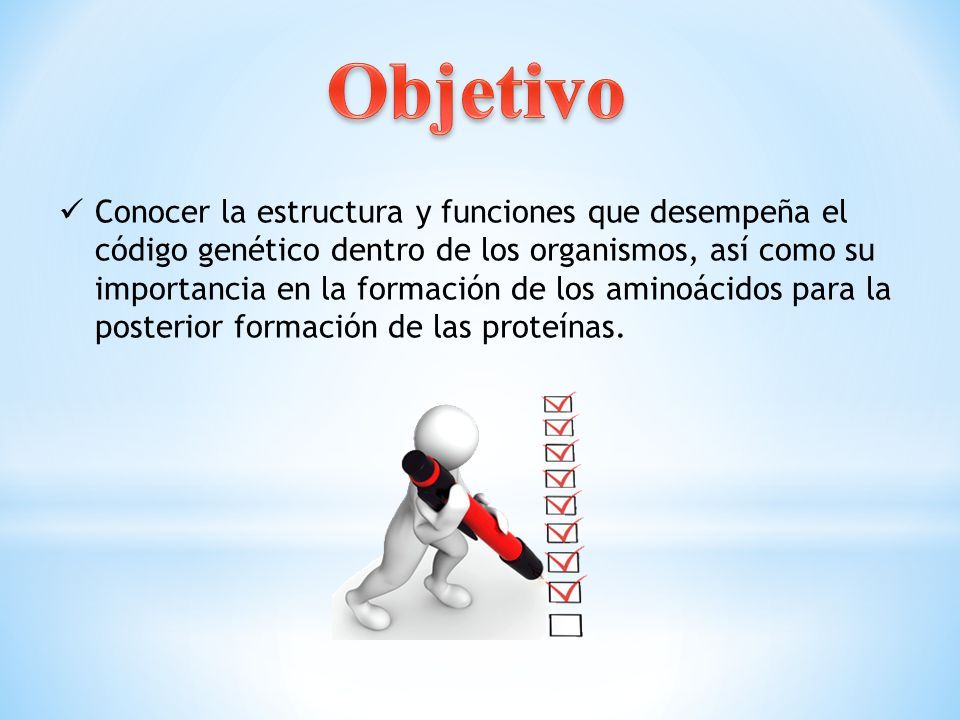 Objetivo

✓ Conocer la estructura y funciones que desempeña el código genético dentro de los organismos, así como su importancia en la formación de los aminoácidos para la posterior formación de las proteínas.